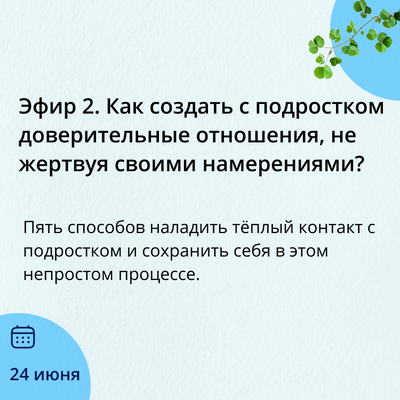 Эфир 2. Как создать с подростком доверительные отношения, не жертвуя своими намерениями?

Пять способов наладить тёплый контакт с подростком и сохранить себя в этом непростом процессе.

24 июня